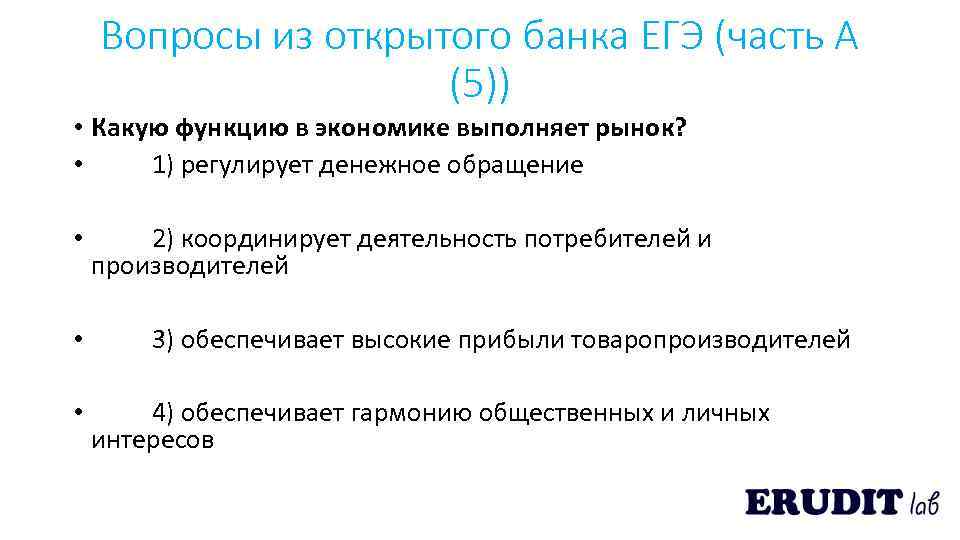 Вопросы из открытого банка ЕГЭ (часть А (5))

• Какую функцию в экономике выполняет рынок?

• 1) регулирует денежное обращение

• 2) координирует деятельность потребителей и производителей

• 3) обеспечивает высокие прибыли товаропроизводителей

• 4) обеспечивает гармонию общественных и личных интересов

ERUDIT lab